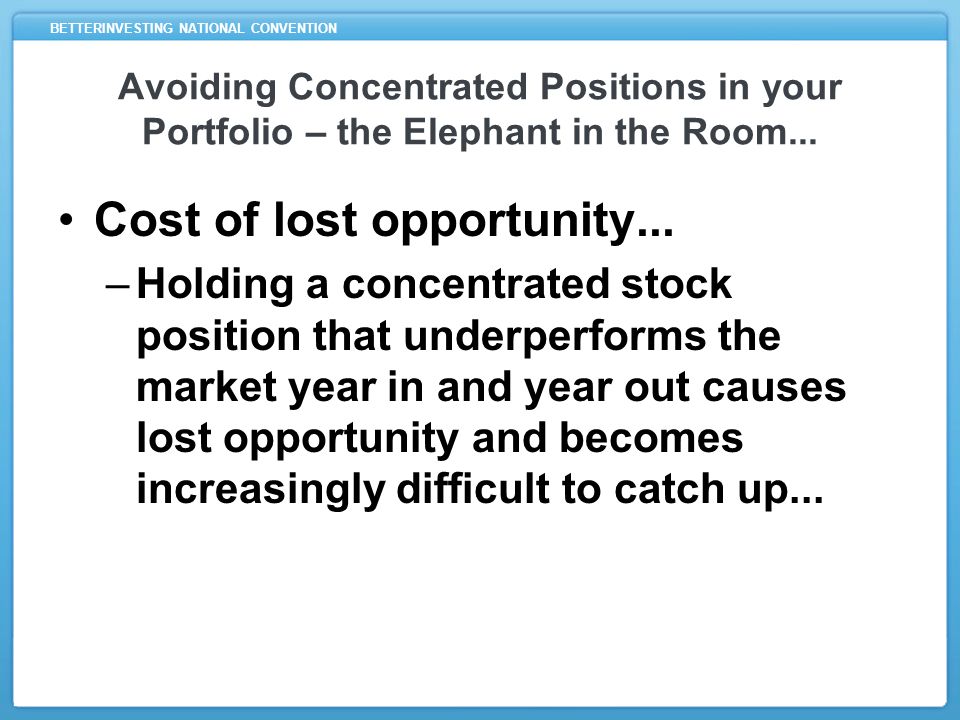 BETTERINVESTING NATIONAL CONVENTION

Avoiding Concentrated Positions in your Portfolio – the Elephant in the Room...

• Cost of lost opportunity...

– Holding a concentrated stock position that underperforms the market year in and year out causes lost opportunity and becomes increasingly difficult to catch up...